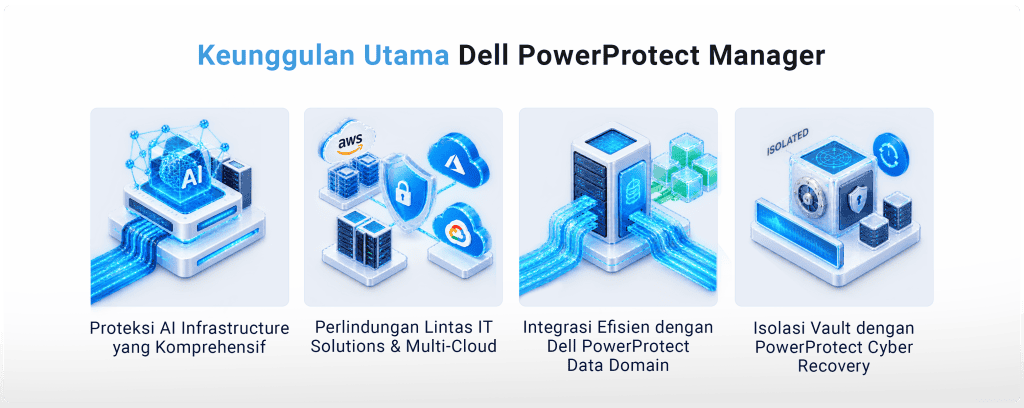 Keunggulan Utama Dell PowerProtect Manager

AI

Proteksi AI Infrastructure yang Komprehensif

aws

Perlindungan Lintas IT Solutions & Multi-Cloud

Integrasi Efisien dengan Dell PowerProtect Data Domain

ISOLATED

Isolasi Vault dengan PowerProtect Cyber Recovery